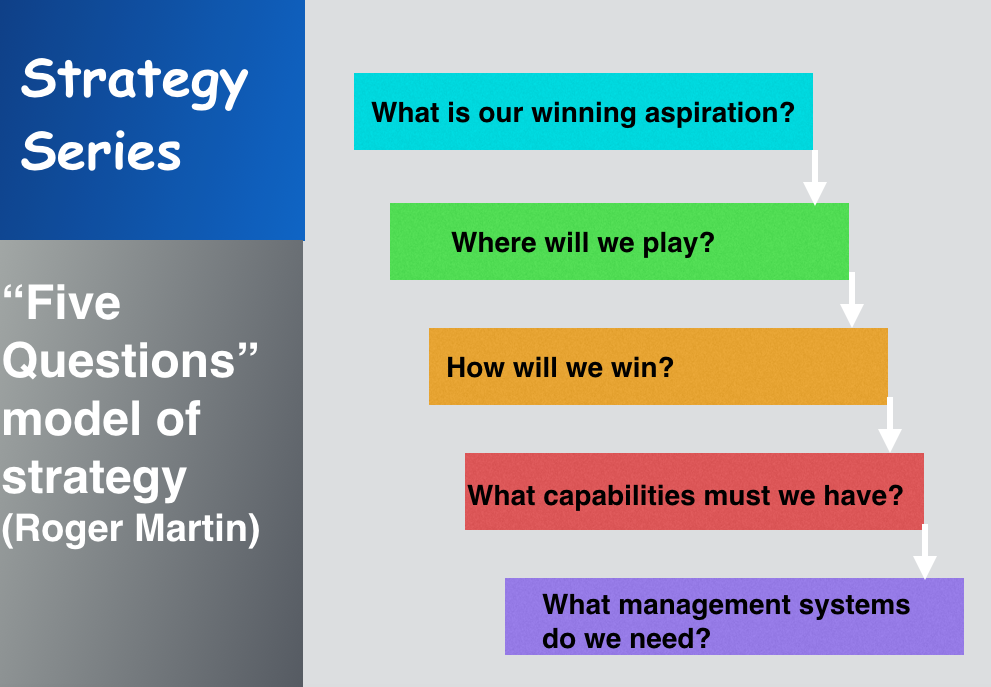 Strategy Series

“Five Questions” model of strategy (Roger Martin)

What is our winning aspiration?

Where will we play?

How will we win?

What capabilities must we have?

What management systems do we need?